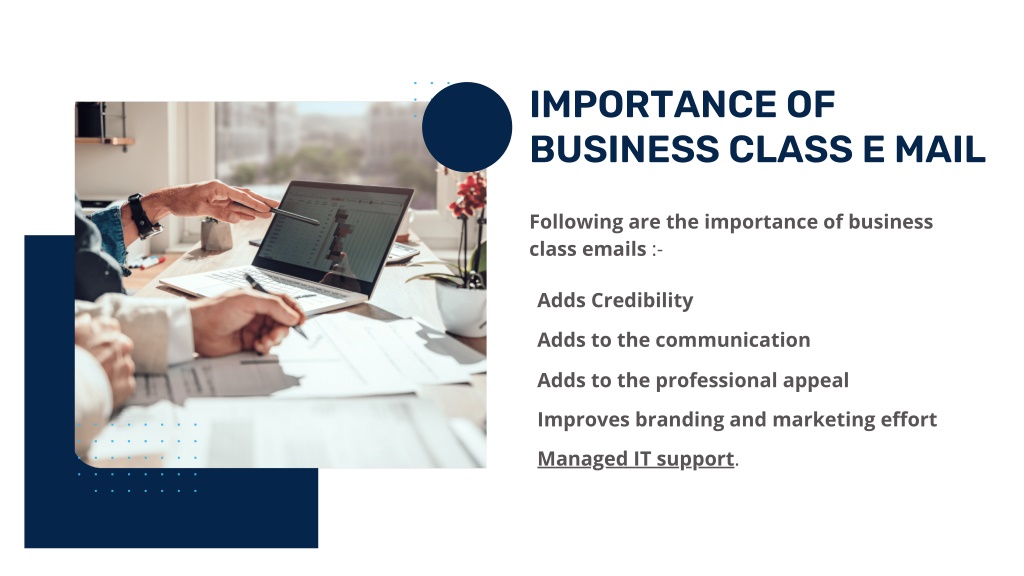 IMPORTANCE OF BUSINESS CLASS E MAIL

Following are the importance of business class emails :-

Adds Credibility

Adds to the communication

Adds to the professional appeal

Improves branding and marketing effort

Managed IT support.